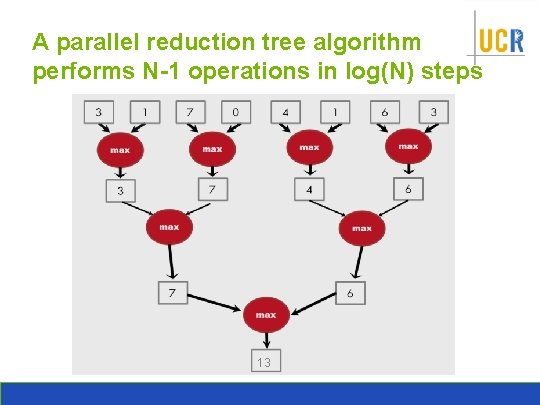 A parallel reduction tree algorithm performs N-1 operations in log(N) steps

UCR

3 1 7 0 4 1 6 3

max max max max

3 7 4 6

max max

7 6

max

13